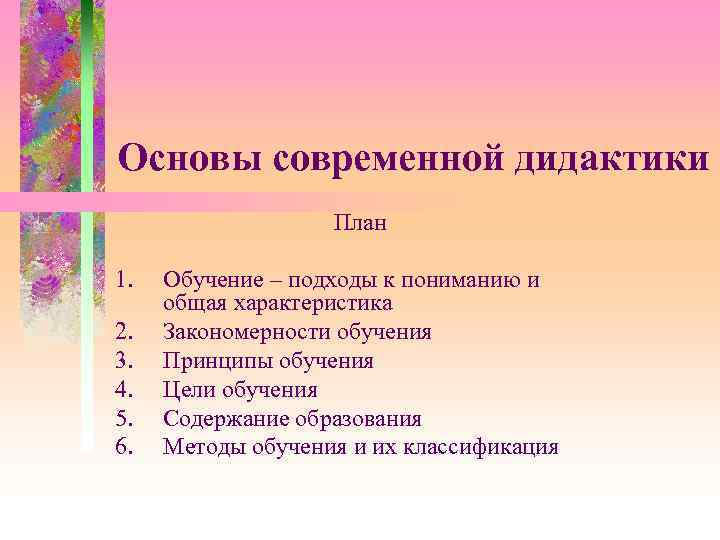 Основы современной дидактики

План

1. Обучение – подходы к пониманию и общая характеристика
2. Закономерности обучения
3. Принципы обучения
4. Цели обучения
5. Содержание образования
6. Методы обучения и их классификация